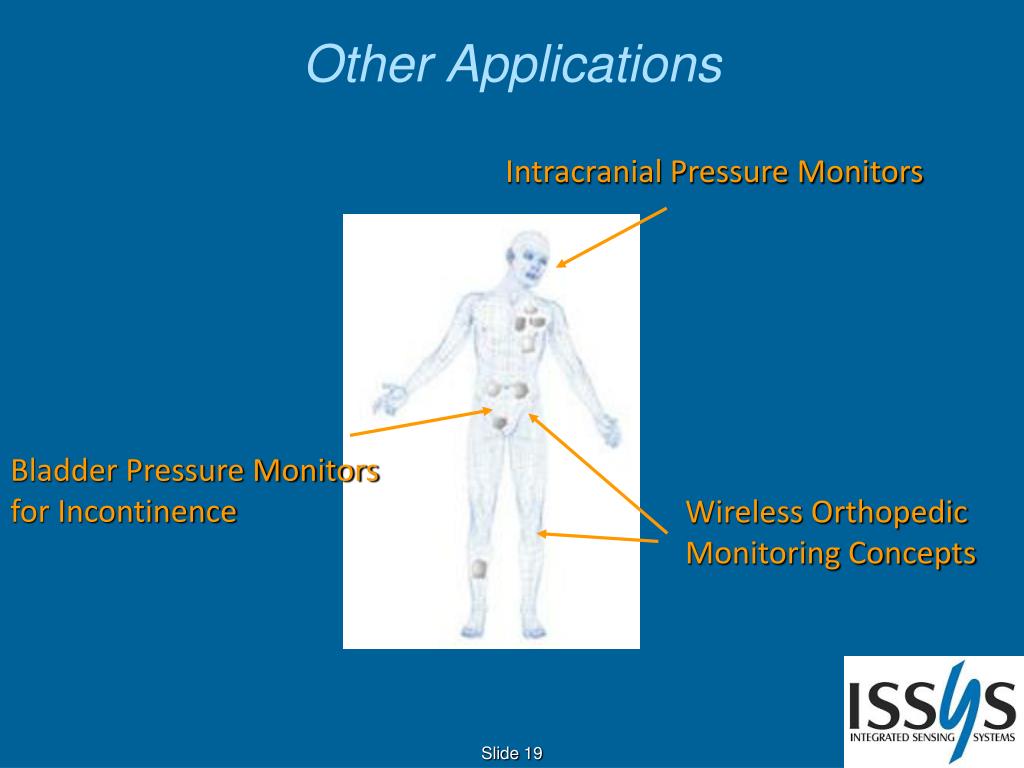 Other Applications

Intracranial Pressure Monitors

Bladder Pressure Monitors for Incontinence

Wireless Orthopedic Monitoring Concepts

ISSYS
INTEGRATED SENSING SYSTEMS

Slide 19